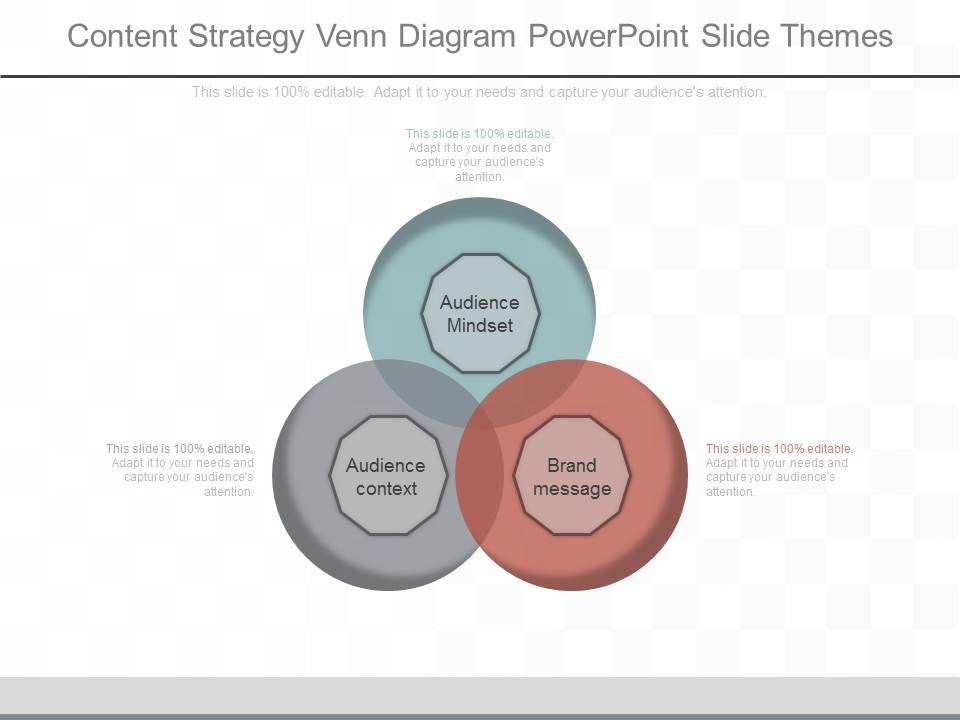 Content Strategy Venn Diagram PowerPoint Slide Themes

This slide is 100% editable. Adapt it to your needs and capture your audience's attention.

This slide is 100% editable. Adapt it to your needs and capture your audience's attention.

Audience Mindset

This slide is 100% editable. Adapt it to your needs and capture your audience's attention.

Audience context

Brand message

This slide is 100% editable. Adapt it to your needs and capture your audience's attention.